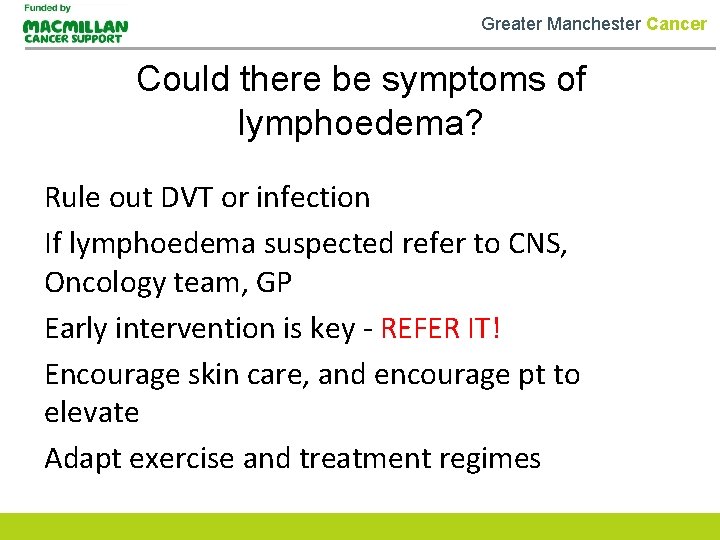 Funded by
MACMILLAN
CANCER SUPPORT

Greater Manchester Cancer

Could there be symptoms of lymphoedema?

Rule out DVT or infection

If lymphoedema suspected refer to CNS, Oncology team, GP

Early intervention is key - REFER IT!

Encourage skin care, and encourage pt to elevate

Adapt exercise and treatment regimes